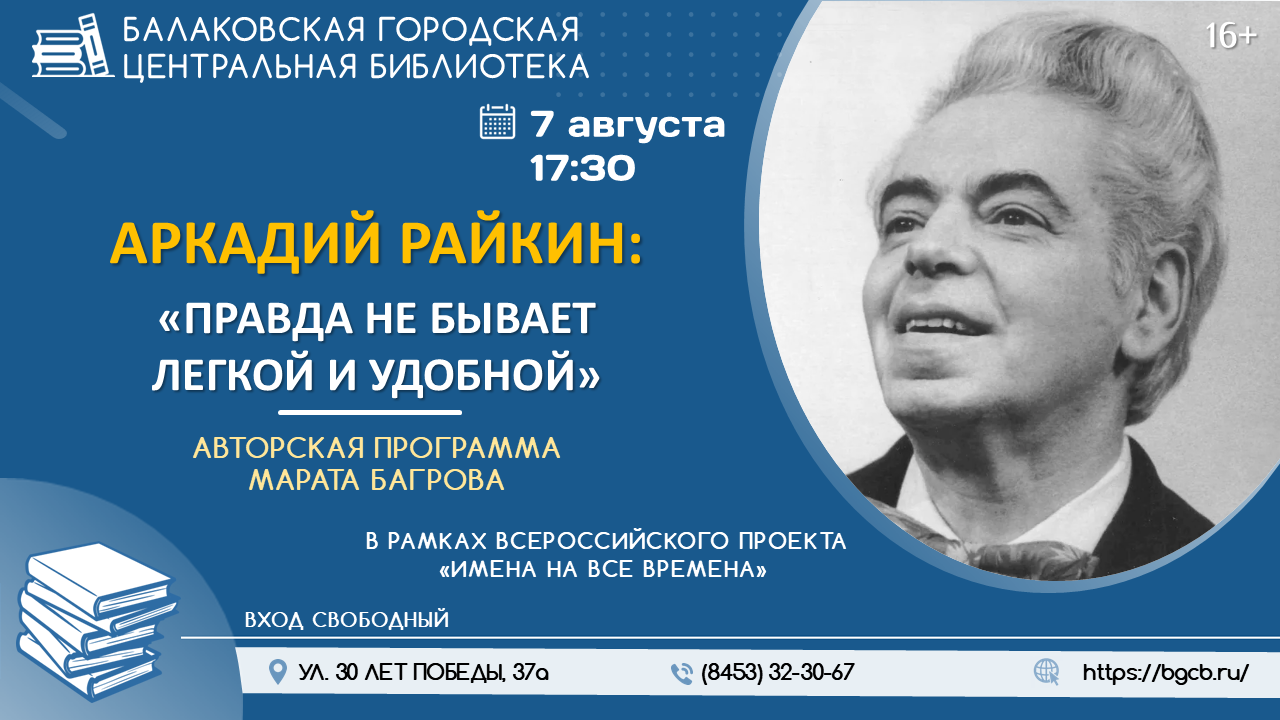 БАЛАКОВСКАЯ ГОРОДСКАЯ ЦЕНТРАЛЬНАЯ БИБЛИОТЕКА

16+

7 августа
17:30

АРКАДИЙ РАЙКИН:

«ПРАВДА НЕ БЫВАЕТ ЛЕГКОЙ И УДОБНОЙ»

АВТОРСКАЯ ПРОГРАММА МАРАТА БАГРОВА

В РАМКАХ ВСЕРОССИЙСКОГО ПРОЕКТА «ИМЕНА НА ВСЕ ВРЕМЕНА»

ВХОД СВОБОДНЫЙ

УЛ. 30 ЛЕТ ПОБЕДЫ, 37а

(8453) 32-30-67

https://bgcb.ru/